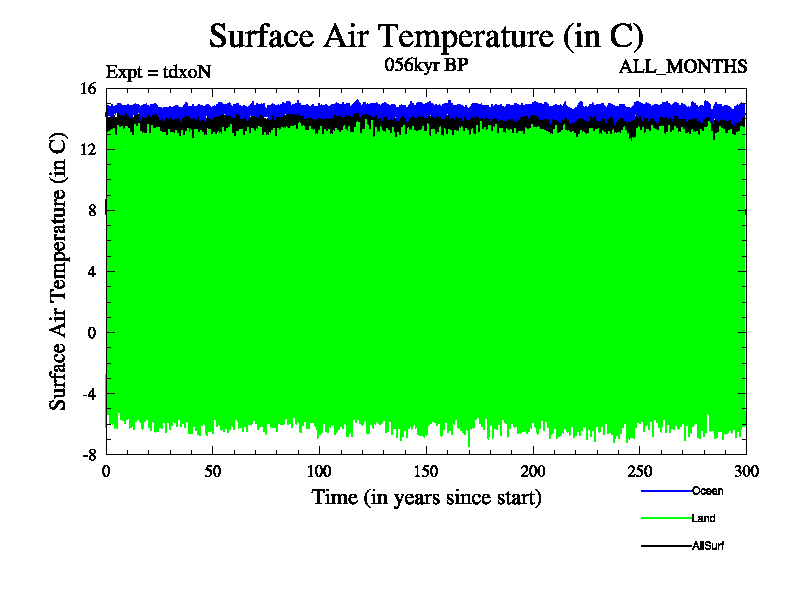 Surface Air Temperature (in C)

Expt = tdxoN

056kyr BP

ALL_MONTHS

Surface Air Temperature (in C)

16
12
8
4
0
-4
-8

0
50
100
150
200
250
300

Time (in years since start)

Ocean
Land
AllSurf